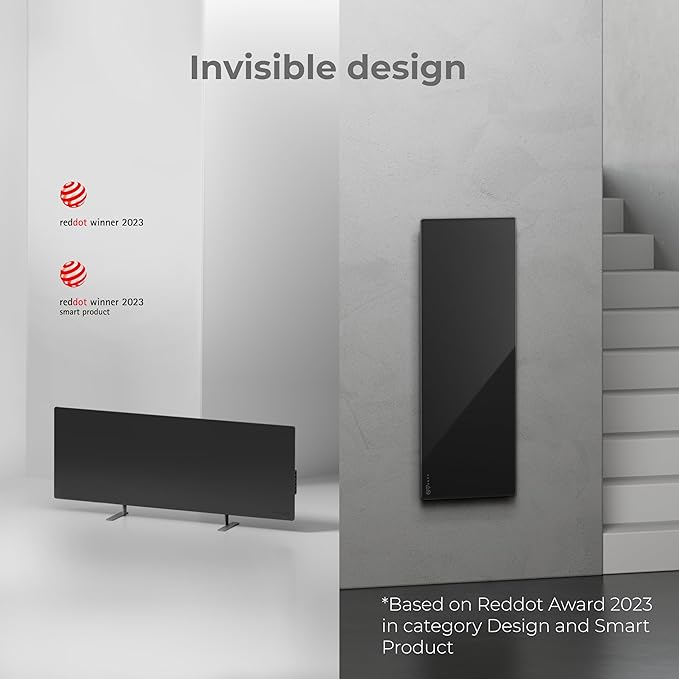 Invisible design

reddot winner 2023

reddot winner 2023
smart product

*Based on Reddot Award 2023 in category Design and Smart Product